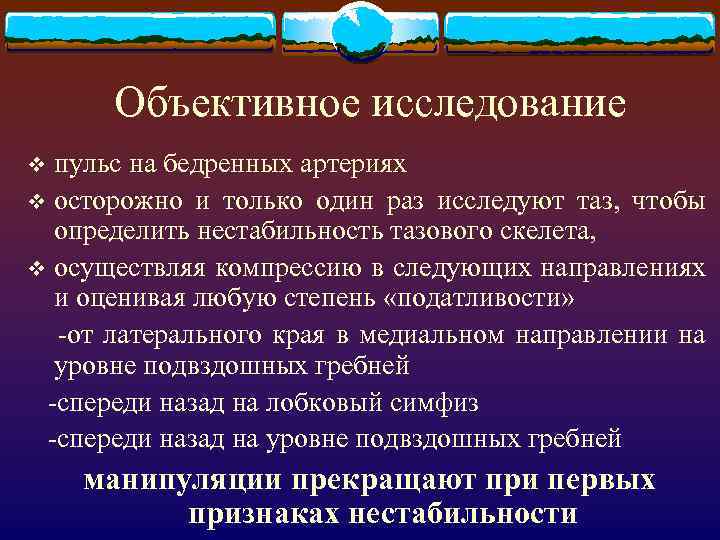 Объективное исследование

❖ пульс на бедренных артериях

❖ осторожно и только один раз исследуют таз, чтобы определить нестабильность тазового скелета,

❖ осуществляя компрессию в следующих направлениях и оценивая любую степень «податливости»

-от латерального края в медиальном направлении на уровне подвздошных гребней

-спереди назад на лобковый симфиз

-спереди назад на уровне подвздошных гребней

манипуляции прекращают при первых признаках нестабильности